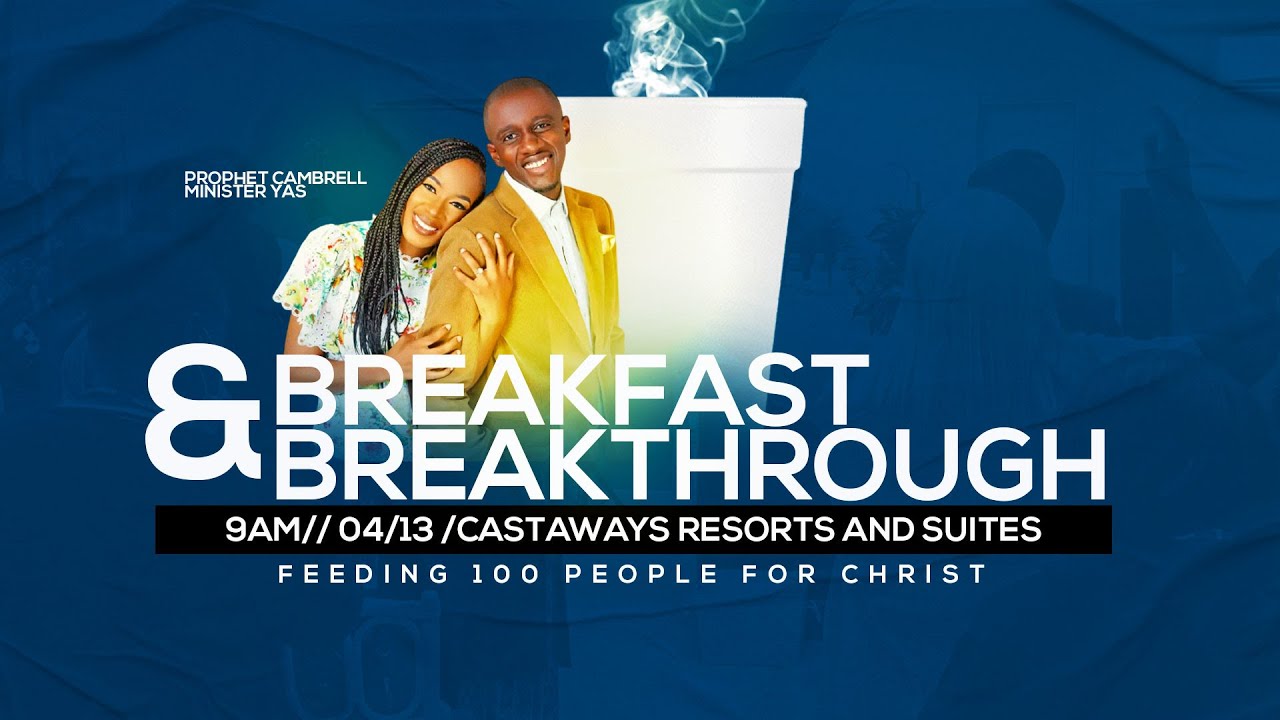 PROPHET CAMBRELL
MINISTER YAS

BREAKFAST
&
BREAKTHROUGH

9AM// 04/13 /CASTAWAYS RESORTS AND SUITES

FEEDING 100 PEOPLE FOR CHRIST